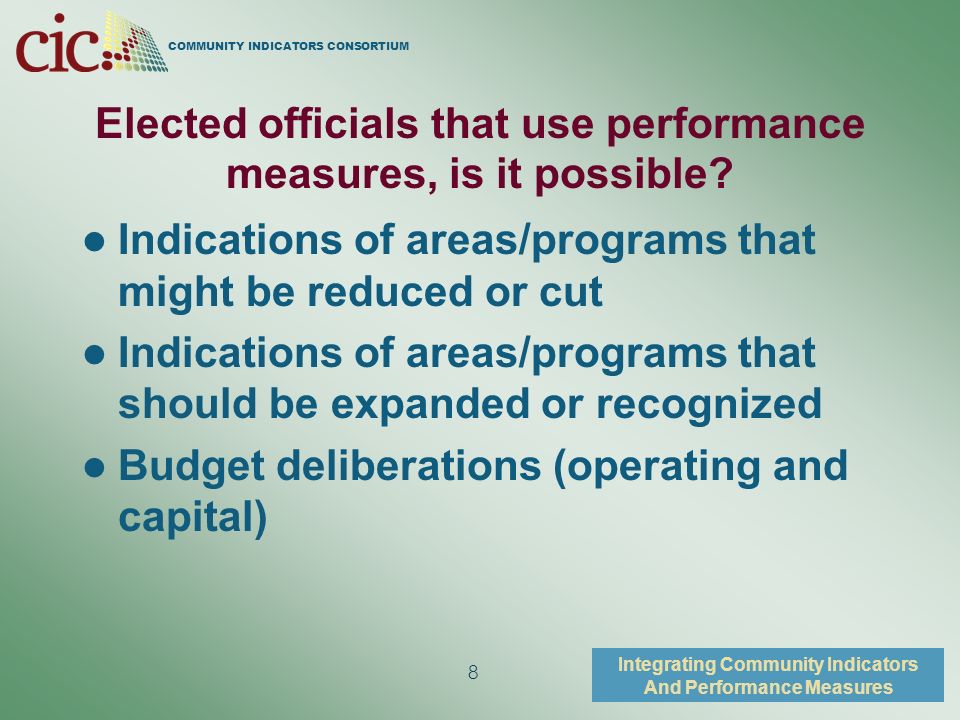 cic COMMUNITY INDICATORS CONSORTIUM

Elected officials that use performance measures, is it possible?

● Indications of areas/programs that might be reduced or cut
● Indications of areas/programs that should be expanded or recognized
● Budget deliberations (operating and capital)

8

Integrating Community Indicators And Performance Measures